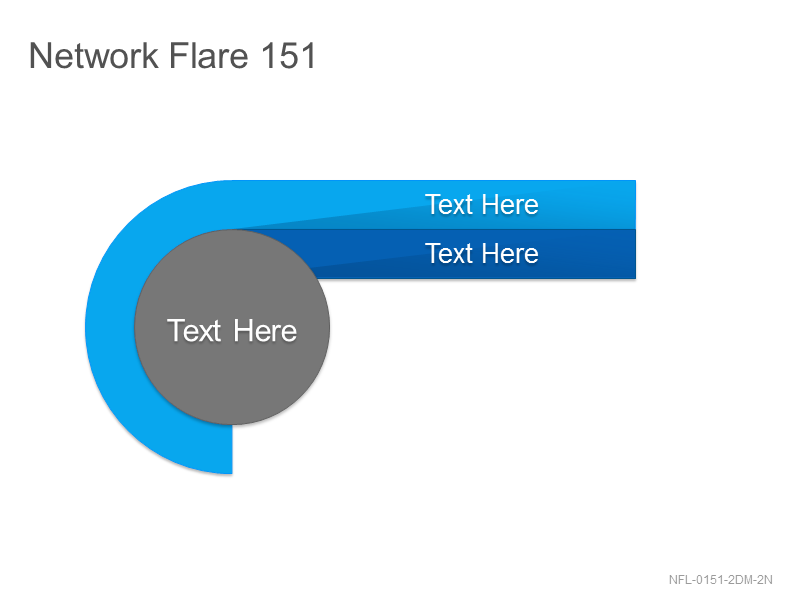 Network Flare 151

Text Here

Text Here

Text Here

NFL-0151-2DM-2N